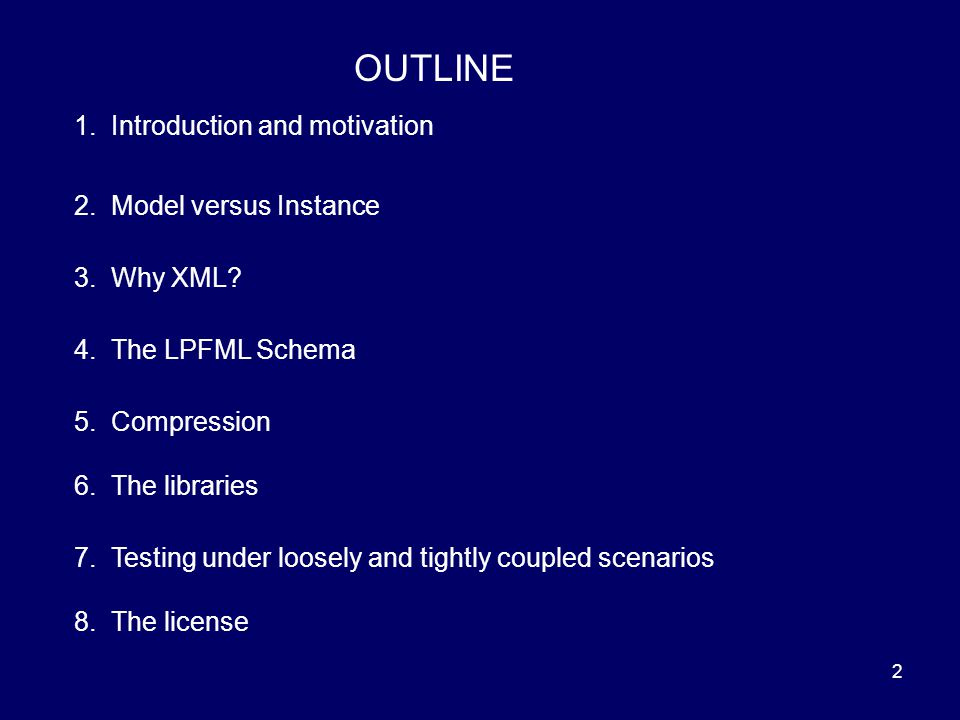 OUTLINE

1. Introduction and motivation

2. Model versus Instance

3. Why XML?

4. The LPFML Schema

5. Compression

6. The libraries

7. Testing under loosely and tightly coupled scenarios

8. The license

2